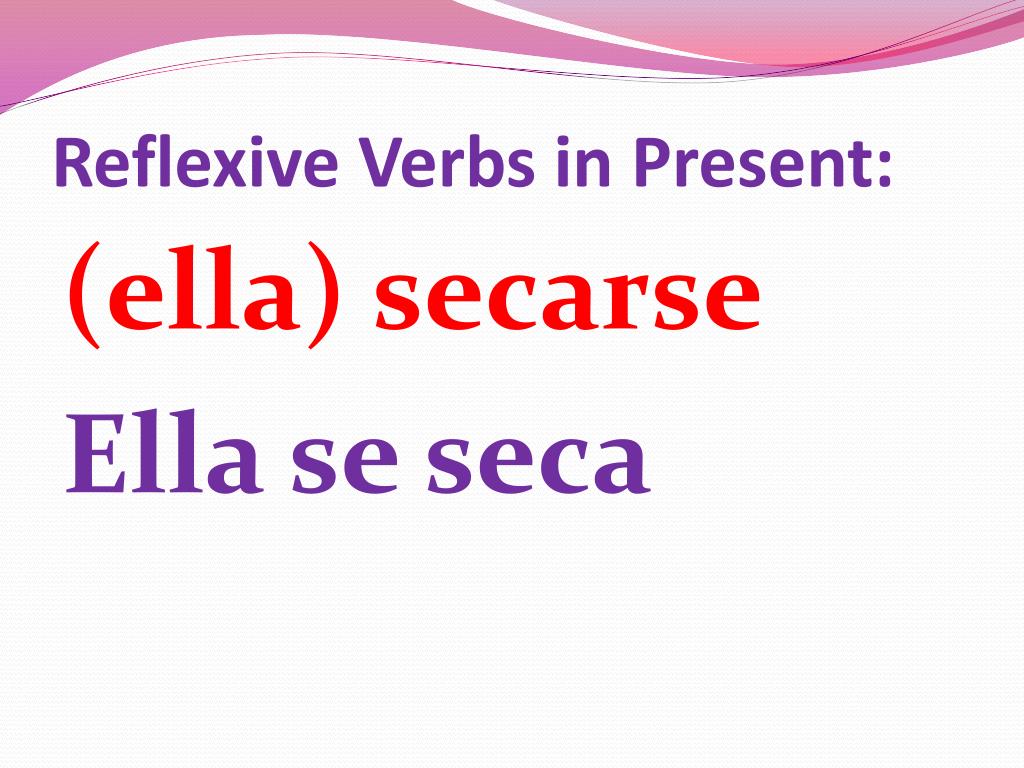 Reflexive Verbs in Present:

(ella) secarse

Ella se seca